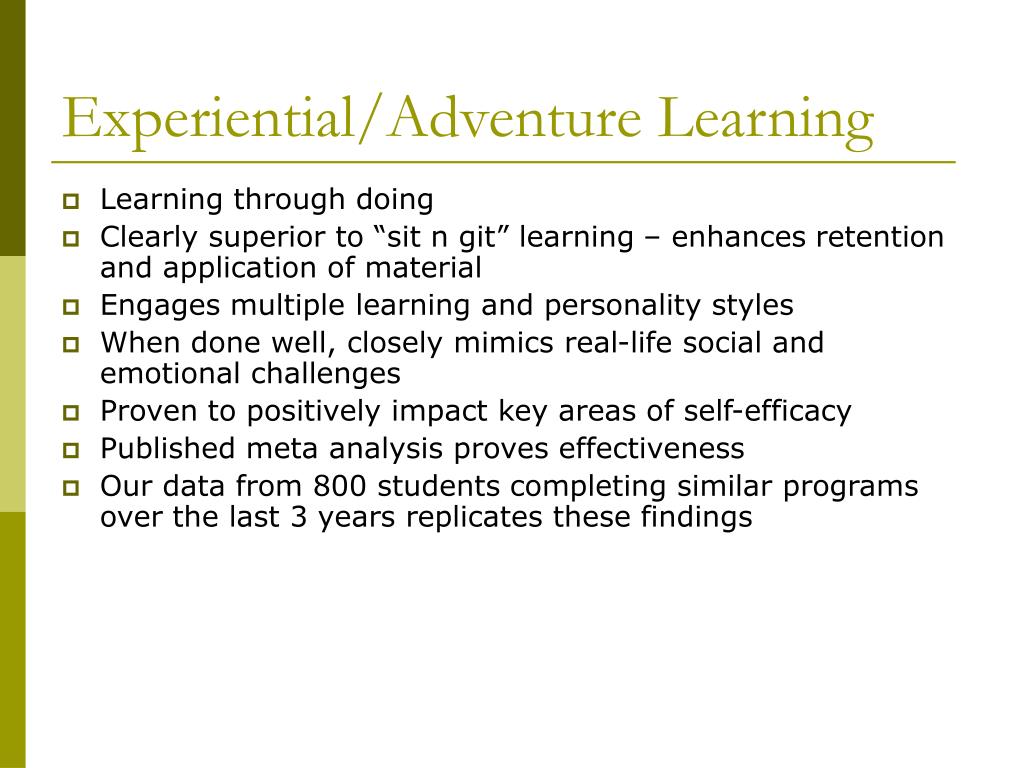 Experiential/Adventure Learning

- Learning through doing
- Clearly superior to “sit n git” learning – enhances retention and application of material
- Engages multiple learning and personality styles
- When done well, closely mimics real-life social and emotional challenges
- Proven to positively impact key areas of self-efficacy
- Published meta analysis proves effectiveness
- Our data from 800 students completing similar programs over the last 3 years replicates these findings